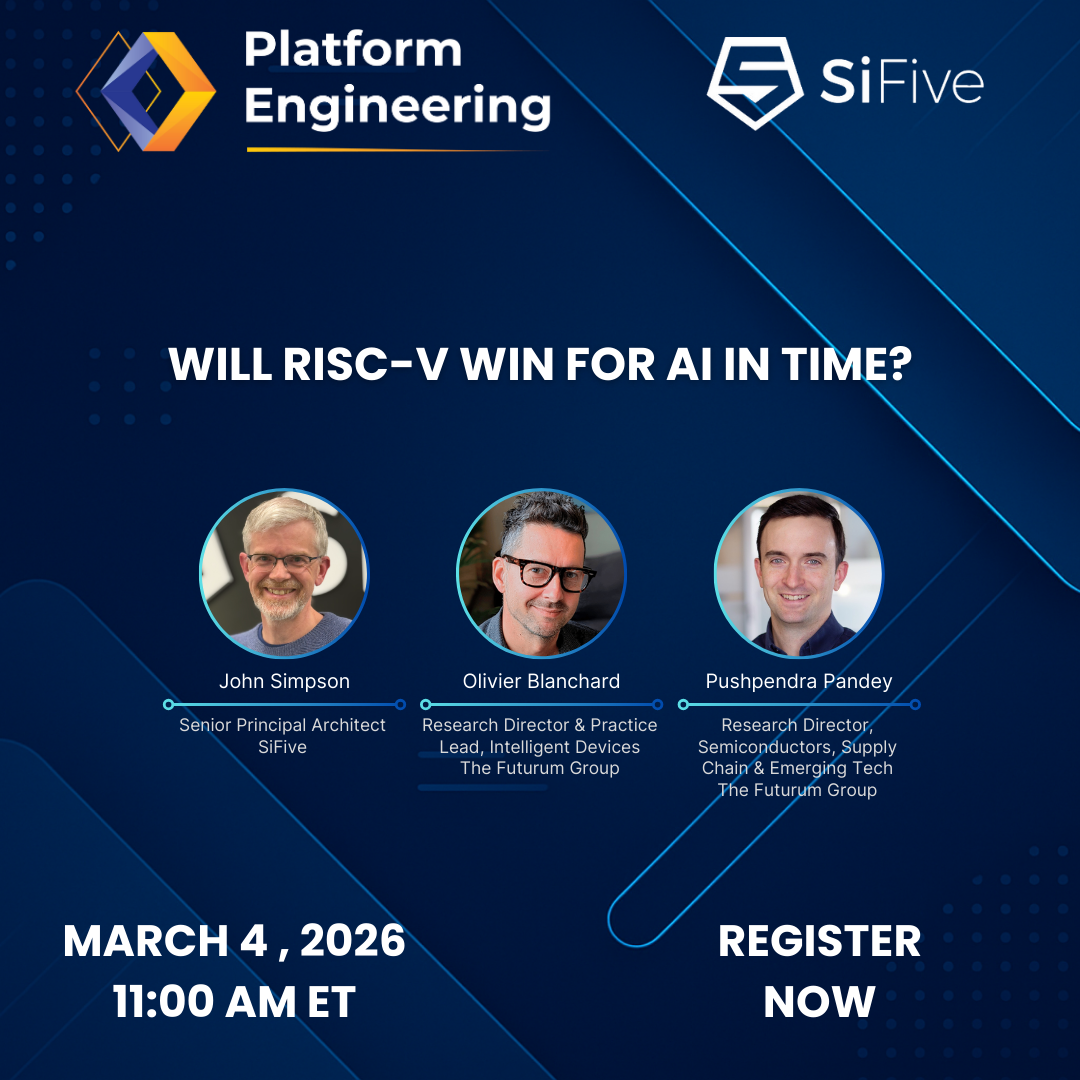 Platform Engineering

SiFive

WILL RISC-V WIN FOR AI IN TIME?

John Simpson
Senior Principal Architect
SiFive

Olivier Blanchard
Research Director & Practice Lead, Intelligent Devices
The Futurum Group

Pushpendra Pandey
Research Director, Semiconductors, Supply Chain & Emerging Tech
The Futurum Group

MARCH 4 , 2026
11:00 AM ET

REGISTER NOW